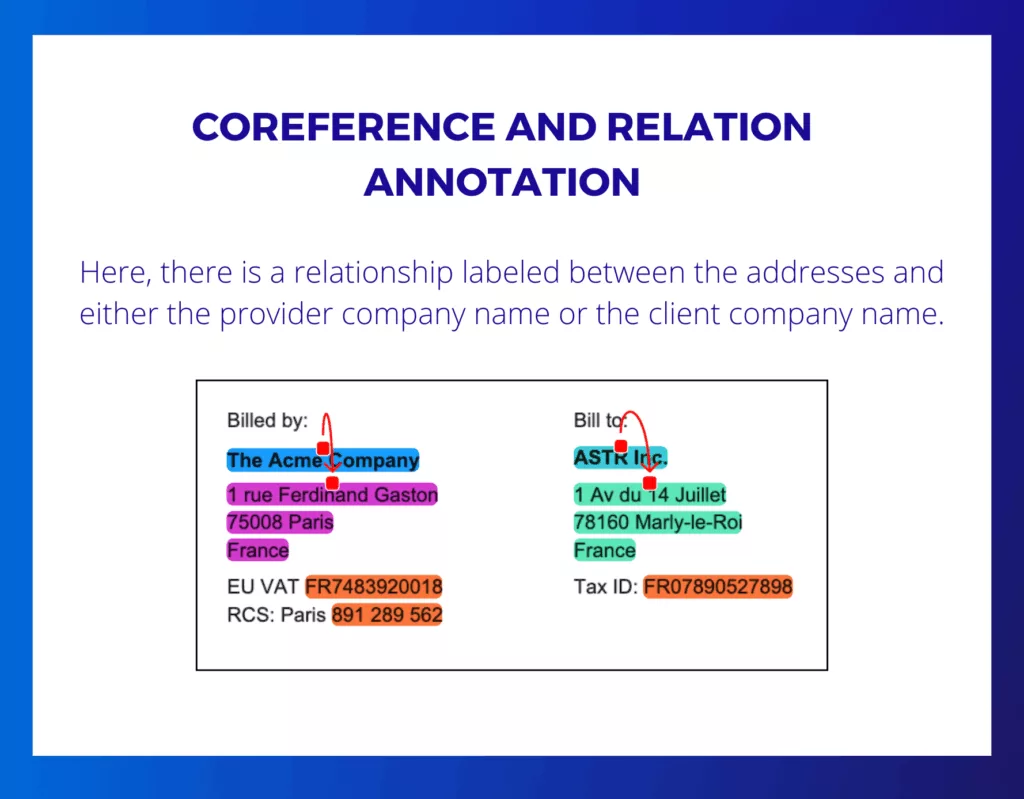 COREFERENCE AND RELATION ANNOTATION

Here, there is a relationship labeled between the addresses and either the provider company name or the client company name.

Billed by:

The Acme Company

1 rue Ferdinand Gaston
75008 Paris
France

EU VAT FR7483920018
RCS: Paris 891 289 562

Bill to:

ASTR Inc.

1 Av du 14 Juillet
78160 Marly-le-Roi
France

Tax ID: FR07890527898